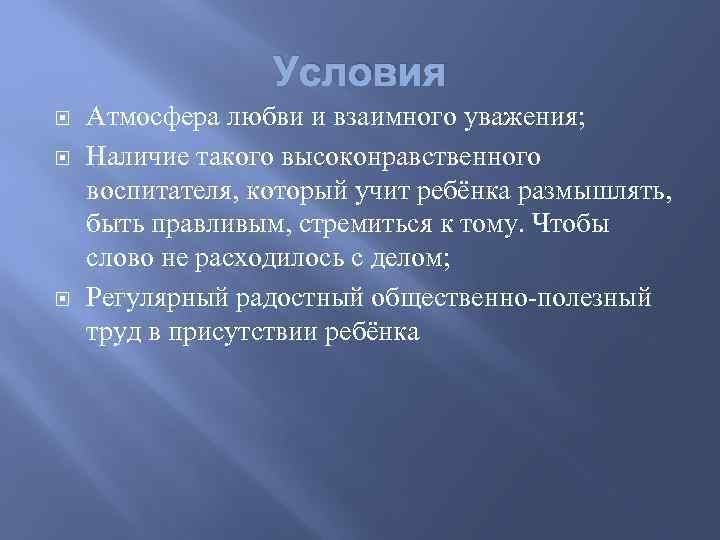 Условия

Атмосфера любви и взаимного уважения;

Наличие такого высоконравственного воспитателя, который учит ребёнка размышлять, быть правливым, стремиться к тому. Чтобы слово не расходилось с делом;

Регулярный радостный общественно-полезный труд в присутствии ребёнка